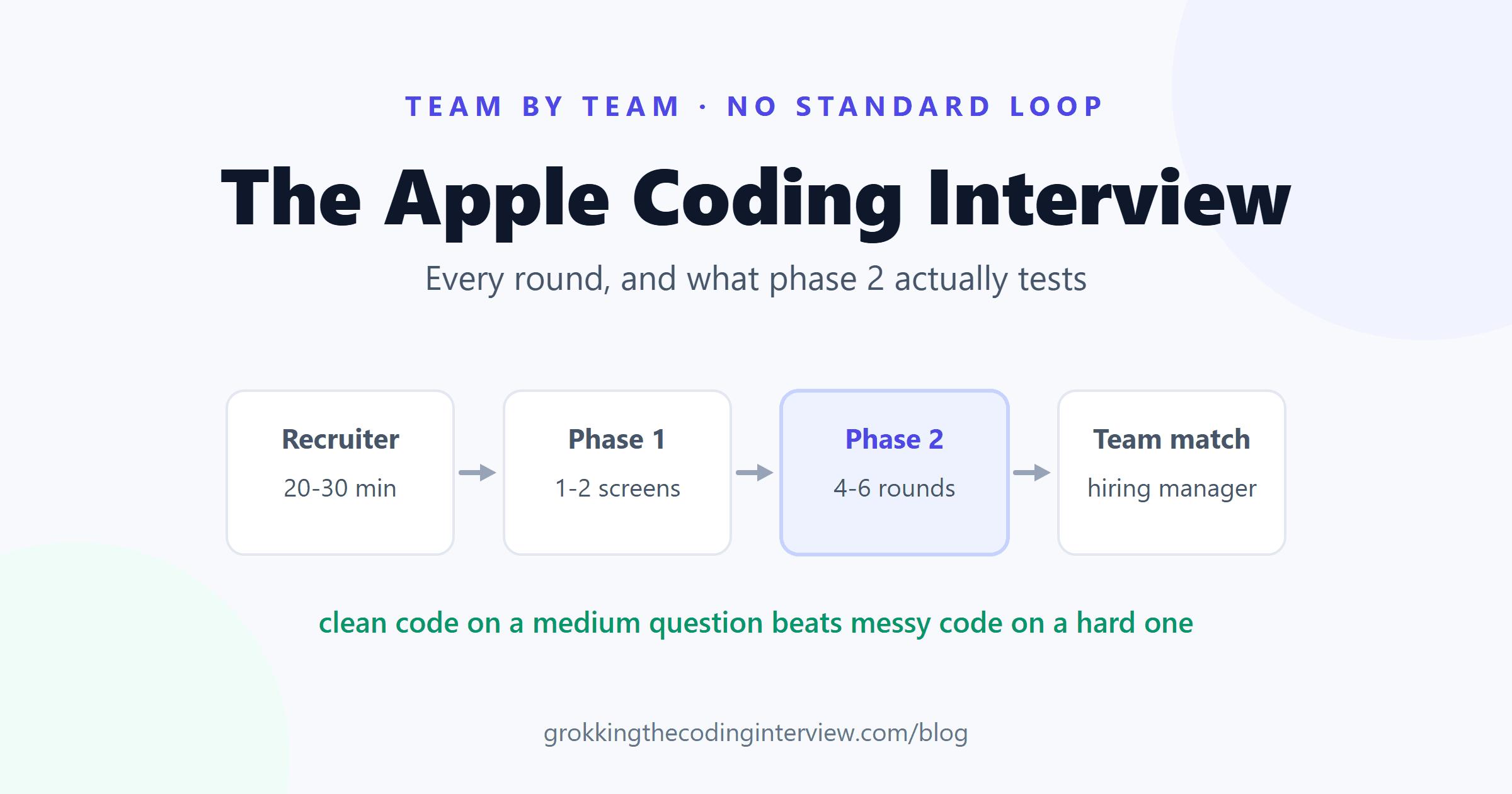 TEAM BY TEAM · NO STANDARD LOOP

The Apple Coding Interview

Every round, and what phase 2 actually tests

Recruiter
20-30 min

Phase 1
1-2 screens

Phase 2
4-6 rounds

Team match
hiring manager

clean code on a medium question beats messy code on a hard one

grokkingthecodinginterview.com/blog